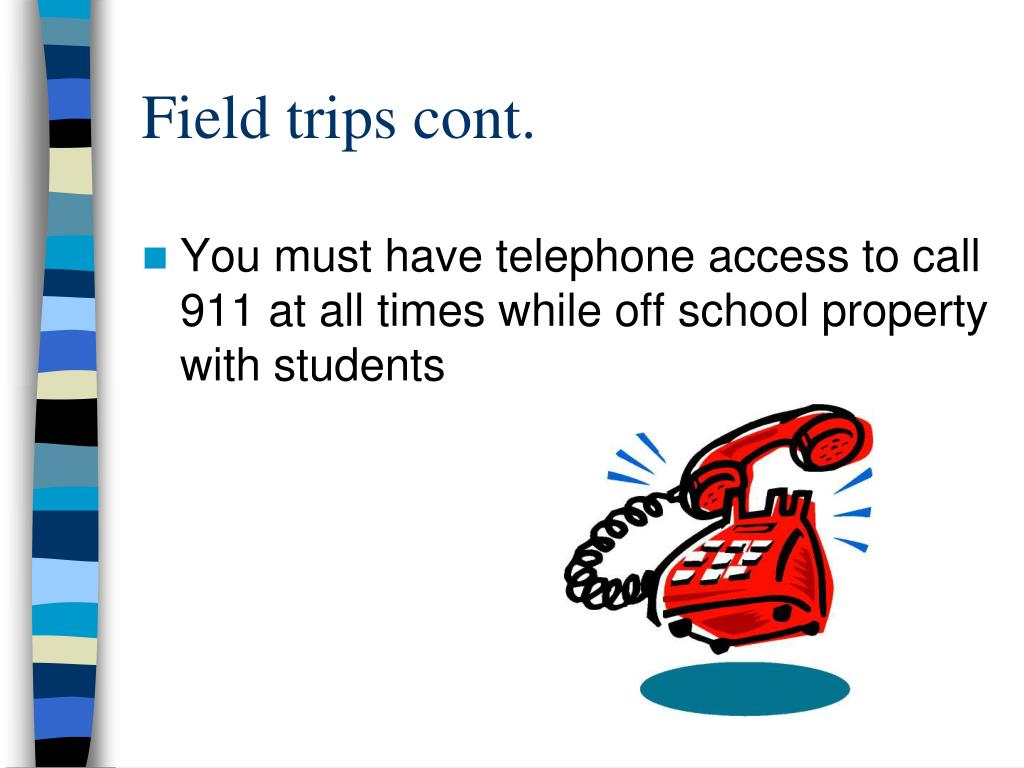 Field trips cont.

You must have telephone access to call 911 at all times while off school property with students